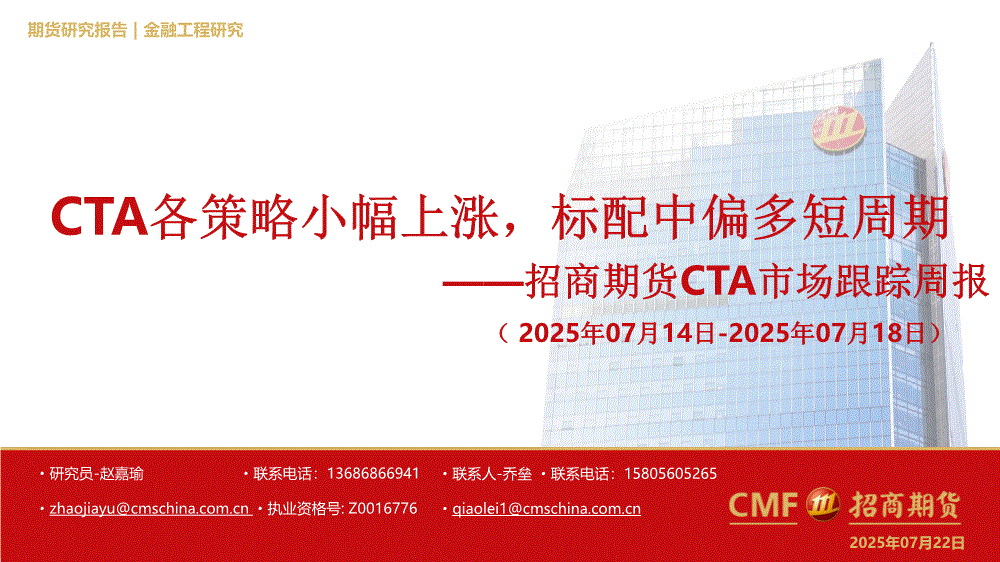 期货研究报告 | 金融工程研究

CTA各策略小幅上涨，标配中偏多短周期
——招商期货CTA市场跟踪周报
（2025年07月14日-2025年07月18日）

• 研究员-赵嘉瑜 • 联系电话：13686866941 • 联系人-乔垒 • 联系电话：15805605265

• zhaojiayu@cmschina.com.cn • 执业资格号: Z0016776 • qiaolei1@cmschina.com.cn

CMF 招商期货

2025年07月22日